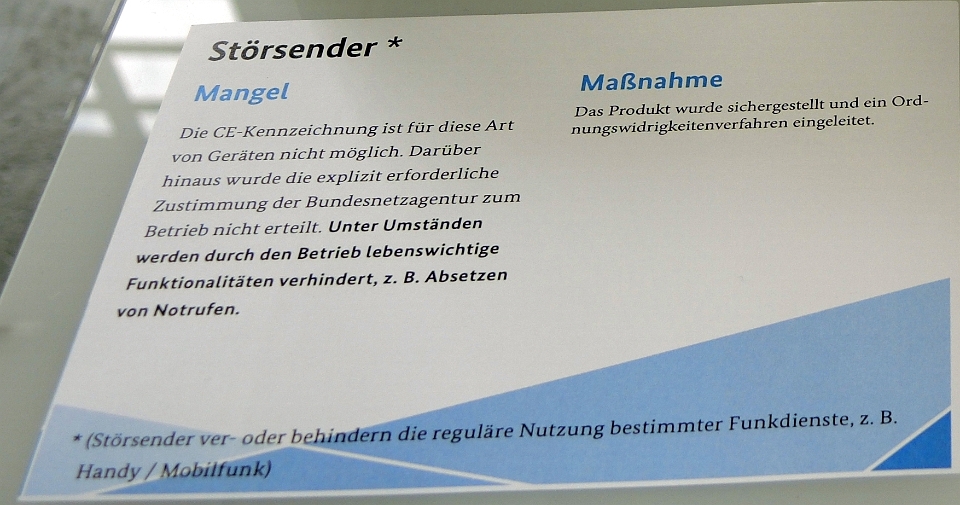 Störsender *

Mangel

Die CE-Kennzeichnung ist für diese Art von Geräten nicht möglich. Darüber hinaus wurde die explizit erforderliche Zustimmung der Bundesnetzagentur zum Betrieb nicht erteilt. Unter Umständen werden durch den Betrieb lebenswichtige Funktionalitäten verhindert, z. B. Absetzen von Notrufen.

Maßnahme

Das Produkt wurde sichergestellt und ein Ordnungswidrigkeitenverfahren eingeleitet.

* (Störsender ver- oder behindern die reguläre Nutzung bestimmter Funkdienste, z. B. Handy / Mobilfunk)